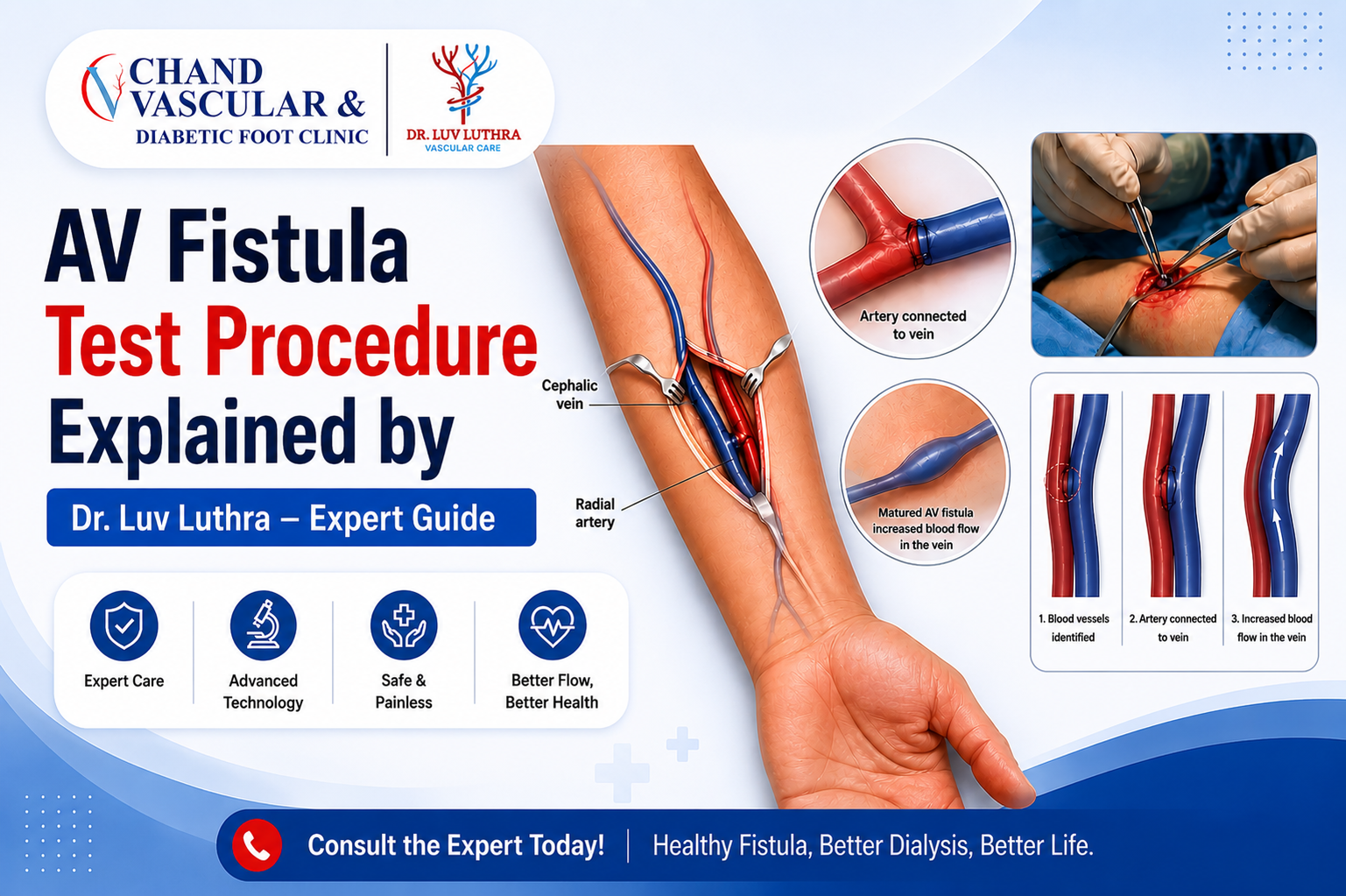 CHAND VASCULAR & DIABETIC FOOT CLINIC

DR. LUV LUTHRA
VASCULAR CARE

AV Fistula
Test Procedure
Explained by

Dr. Luv Luthra – Expert Guide

Expert Care

Advanced Technology

Safe & Painless

Better Flow, Better Health

Cephalic vein

Radial artery

Artery connected to vein

Matured AV fistula increased blood flow in the vein

1. Blood vessels identified

2. Artery connected to vein

3. Increased blood flow in the vein

Consult the Expert Today! | Healthy Fistula, Better Dialysis, Better Life.